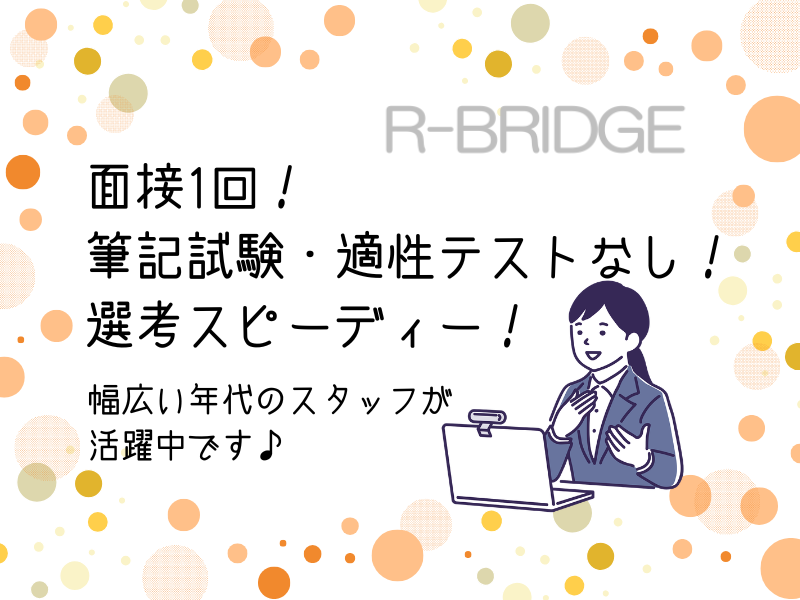 R-BRIDGE

面接1回！
筆記試験・適性テストなし！
選考スピーディー！

幅広い年代のスタッフが
活躍中です♪